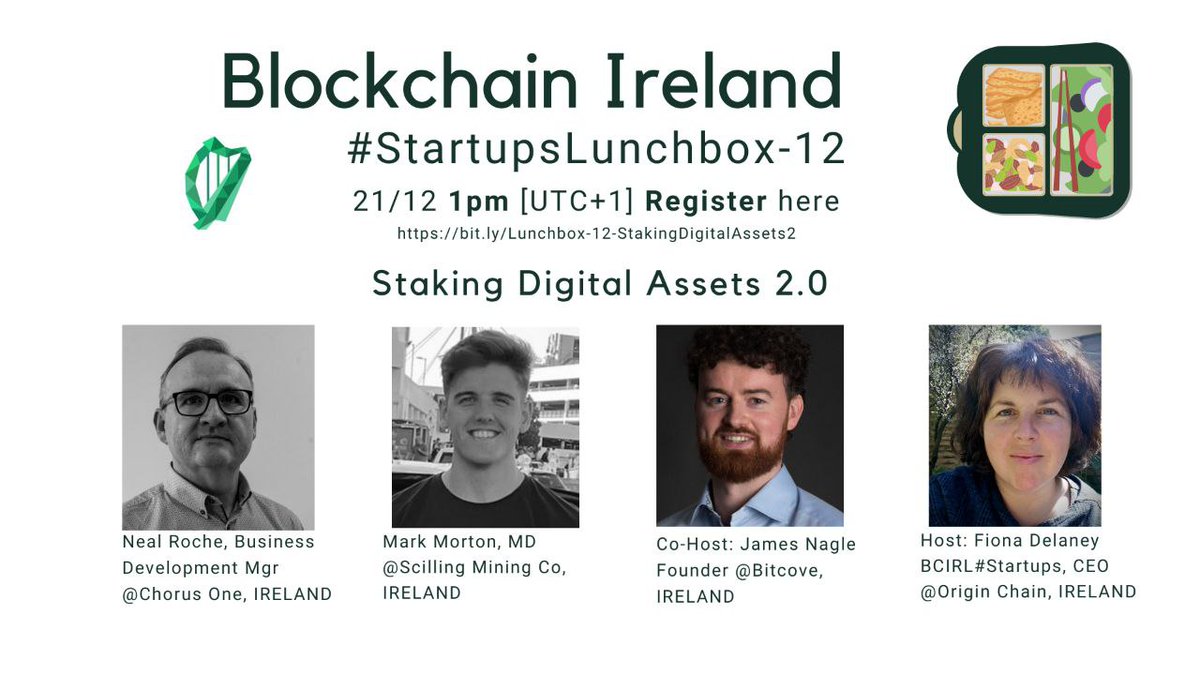 Blockchain Ireland
#StartupsLunchbox-12
21/12 1pm [UTC+1] Register here
https://bit.ly/Lunchbox-12-StakingDigitalAssets2

Staking Digital Assets 2.0

Neal Roche, Business Development Mgr @Chorus One, IRELAND

Mark Morton, MD @Scilling Mining Co, IRELAND

Co-Host: James Nagle Founder @Bitcove, IRELAND

Host: Fiona Delaney BCIRL#Startups, CEO @Origin Chain, IRELAND